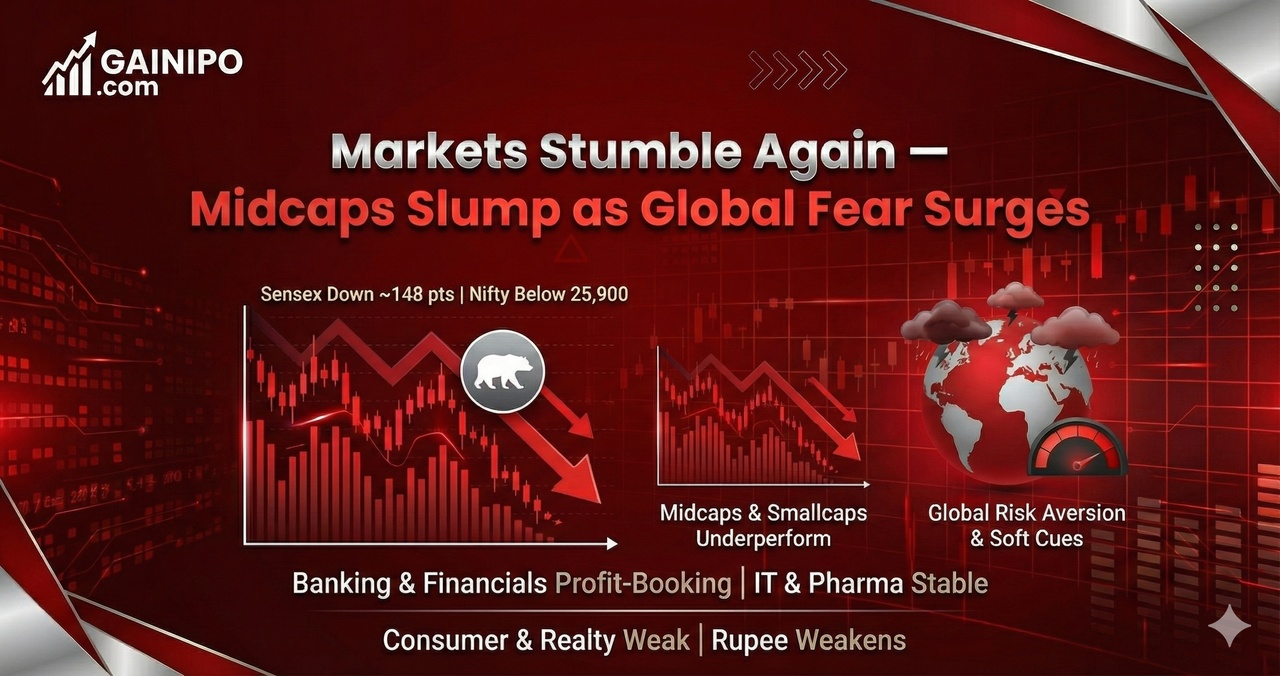 GAINIPO
.com

Markets Stumble Again —
Midcaps Slump as Global Fear Surges

Sensex Down ~148 pts | Nifty Below 25,900

Midcaps & Smallcaps Underperform

Global Risk Aversion & Soft Cues

Banking & Financials Profit-Booking | IT & Pharma Stable

Consumer & Realty Weak | Rupee Weakens